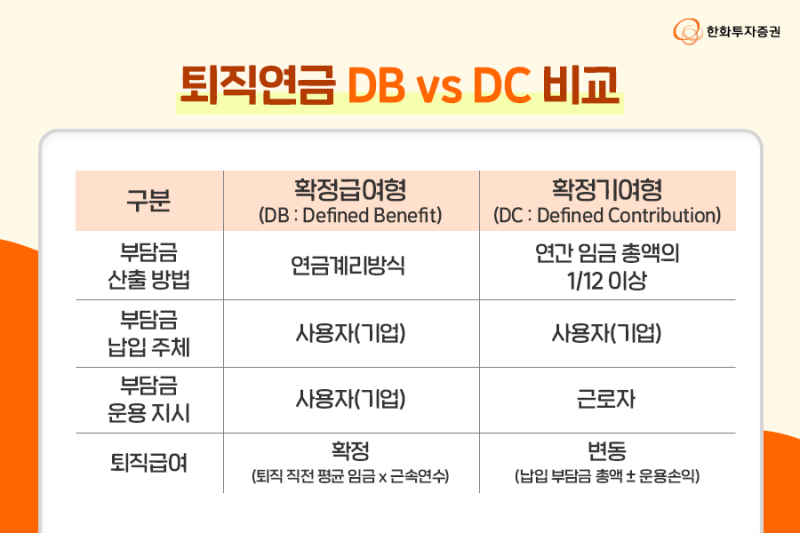 한화투자증권

퇴직연금 DB vs DC 비교

| 구분 | 확정급여형 (DB : Defined Benefit) | 확정기여형 (DC : Defined Contribution) |
|---|---|---|
| 부담금 산출 방법 | 연금계리방식 | 연간 임금 총액의 1/12 이상 |
| 부담금 납입 주체 | 사용자(기업) | 사용자(기업) |
| 부담금 운용 지시 | 사용자(기업) | 근로자 |
| 퇴직급여 | 확정 (퇴직 직전 평균 임금 x 근속연수) | 변동 (납입 부담금 총액 ± 운용손익) |